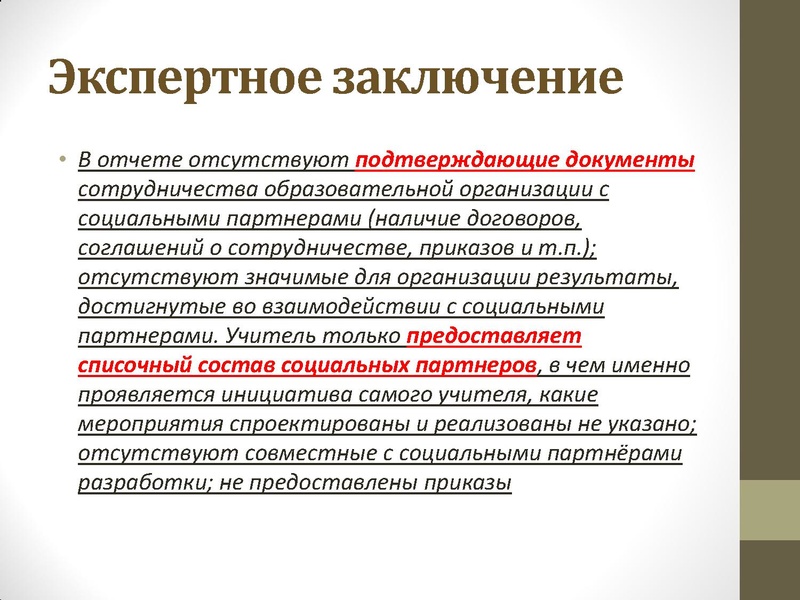 Экспертное заключение

• В отчете отсутствуют подтверждающие документы сотрудничества образовательной организации с социальными партнерами (наличие договоров, соглашений о сотрудничестве, приказов и т.п.); отсутствуют значимые для организации результаты, достигнутые во взаимодействии с социальными партнерами. Учитель только предоставляет списочный состав социальных партнеров, в чем именно проявляется инициатива самого учителя, какие мероприятия спроектированы и реализованы не указано; отсутствуют совместные с социальными партнёрами разработки; не предоставлены приказы